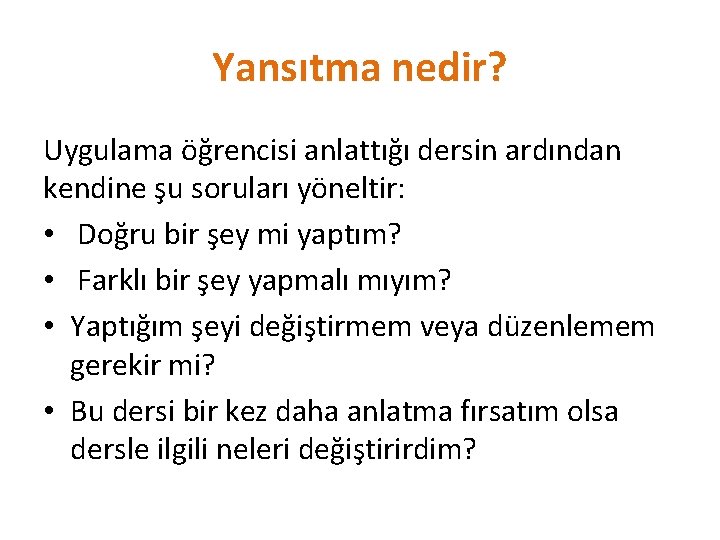 Yansıtma nedir?

Uygulama öğrencisi anlattığı dersin ardından kendine şu soruları yöneltir:

• Doğru bir şey mi yaptım?
• Farklı bir şey yapmalı mıyım?
• Yaptığım şeyi değiştirmem veya düzenlemem gerekir mi?
• Bu dersi bir kez daha anlatma fırsatım olsa dersle ilgili neleri değiştirirdim?